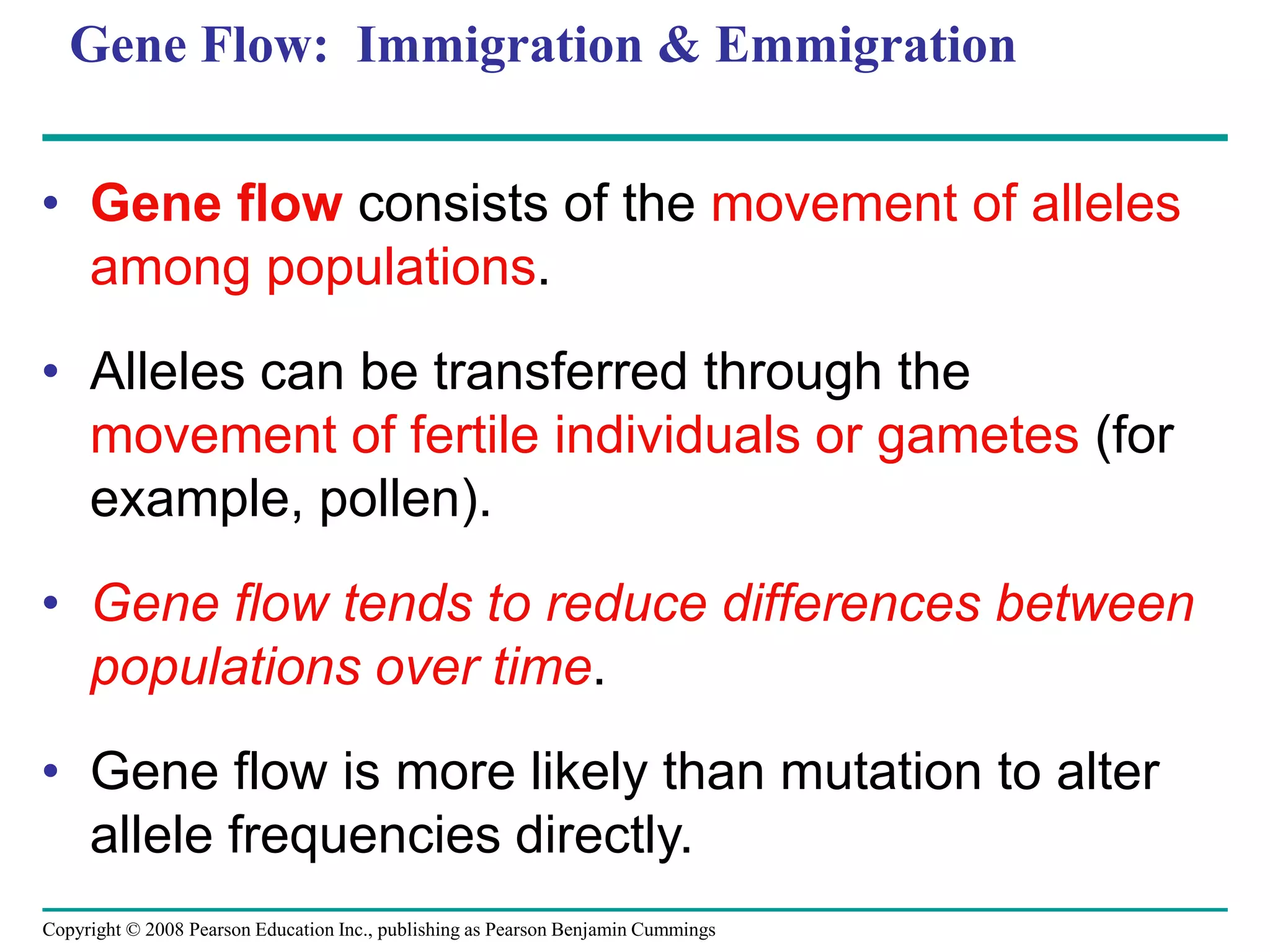 Gene Flow: Immigration & Emmigration

• Gene flow consists of the movement of alleles among populations.

• Alleles can be transferred through the movement of fertile individuals or gametes (for example, pollen).

• Gene flow tends to reduce differences between populations over time.

• Gene flow is more likely than mutation to alter allele frequencies directly.

Copyright © 2008 Pearson Education Inc., publishing as Pearson Benjamin Cummings